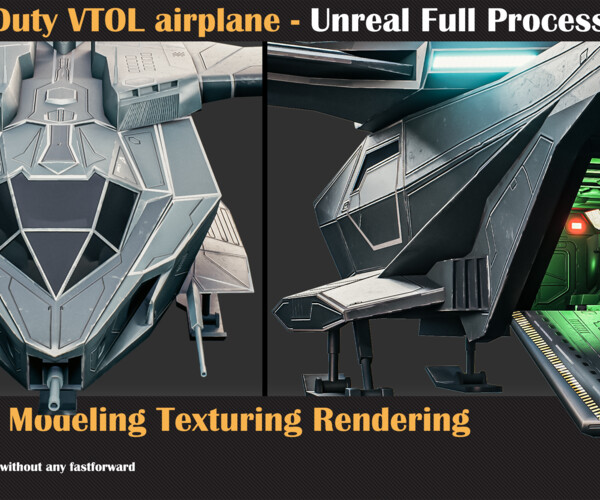 Duty VTOL airplane - Unreal Full Process

Modeling Texturing Rendering

without any fastforward